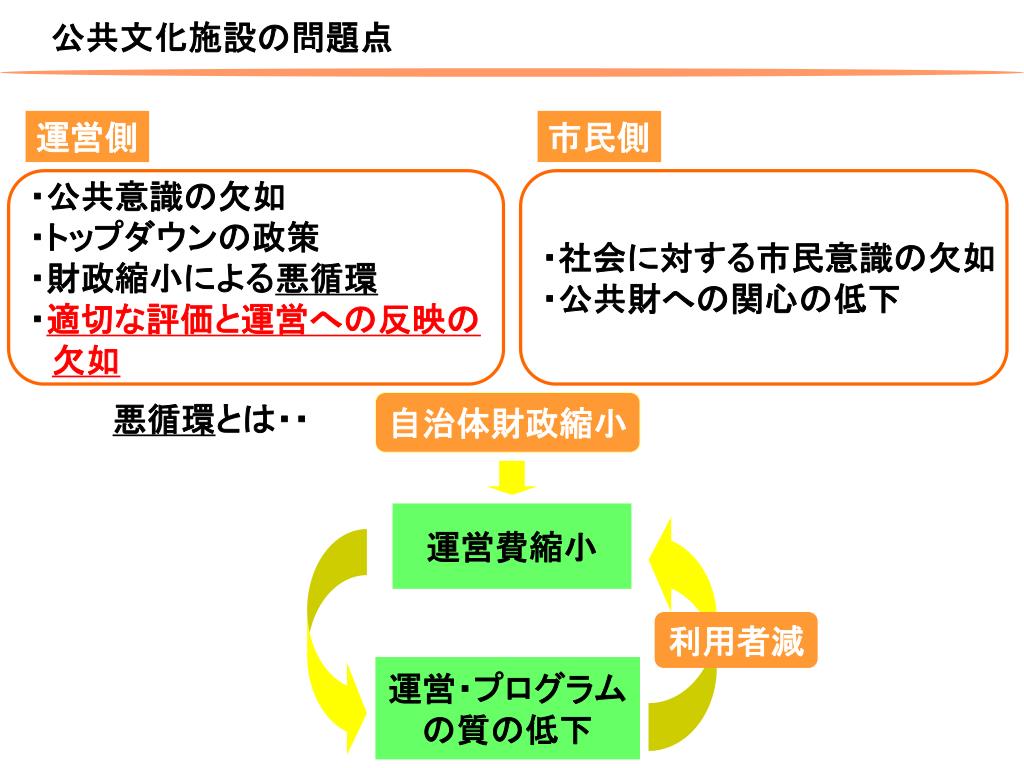 公共文化施設の問題点

運営側

・公共意識の欠如
・トップダウンの政策
・財政縮小による悪循環
・適切な評価と運営への反映の欠如

市民側

・社会に対する市民意識の欠如
・公共財への関心の低下

悪循環とは・・

自治体財政縮小

運営費縮小

利用者減

運営・プログラムの質の低下